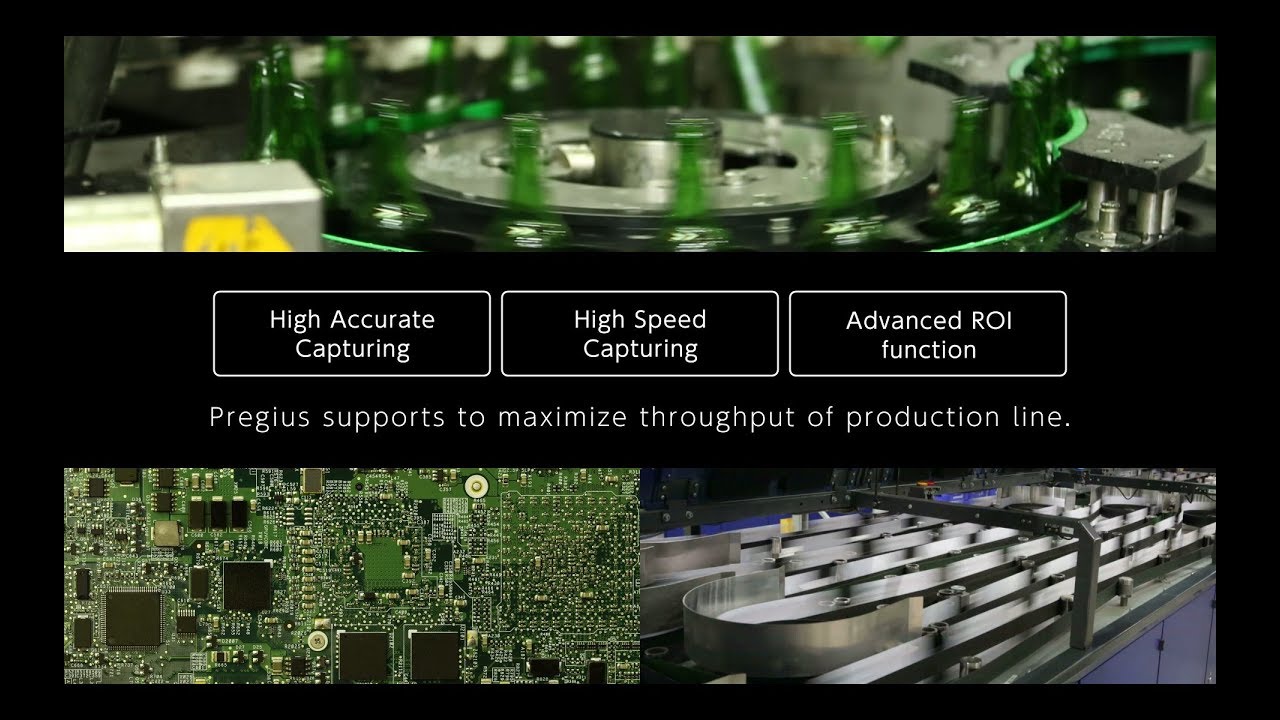 High Accurate Capturing

High Speed Capturing

Advanced ROI function

Pregius supports to maximize throughput of production line.